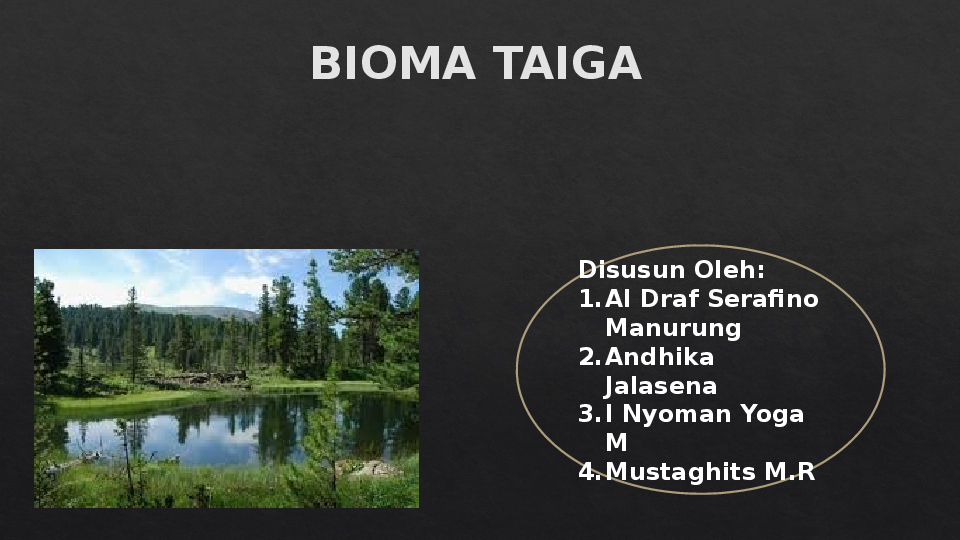 BIOMA TAIGA

Disusun Oleh:
1. Al Draf Serafino Manurung
2. Andhika Jalasena
3. I Nyoman Yoga M
4. Mustaghits M.R